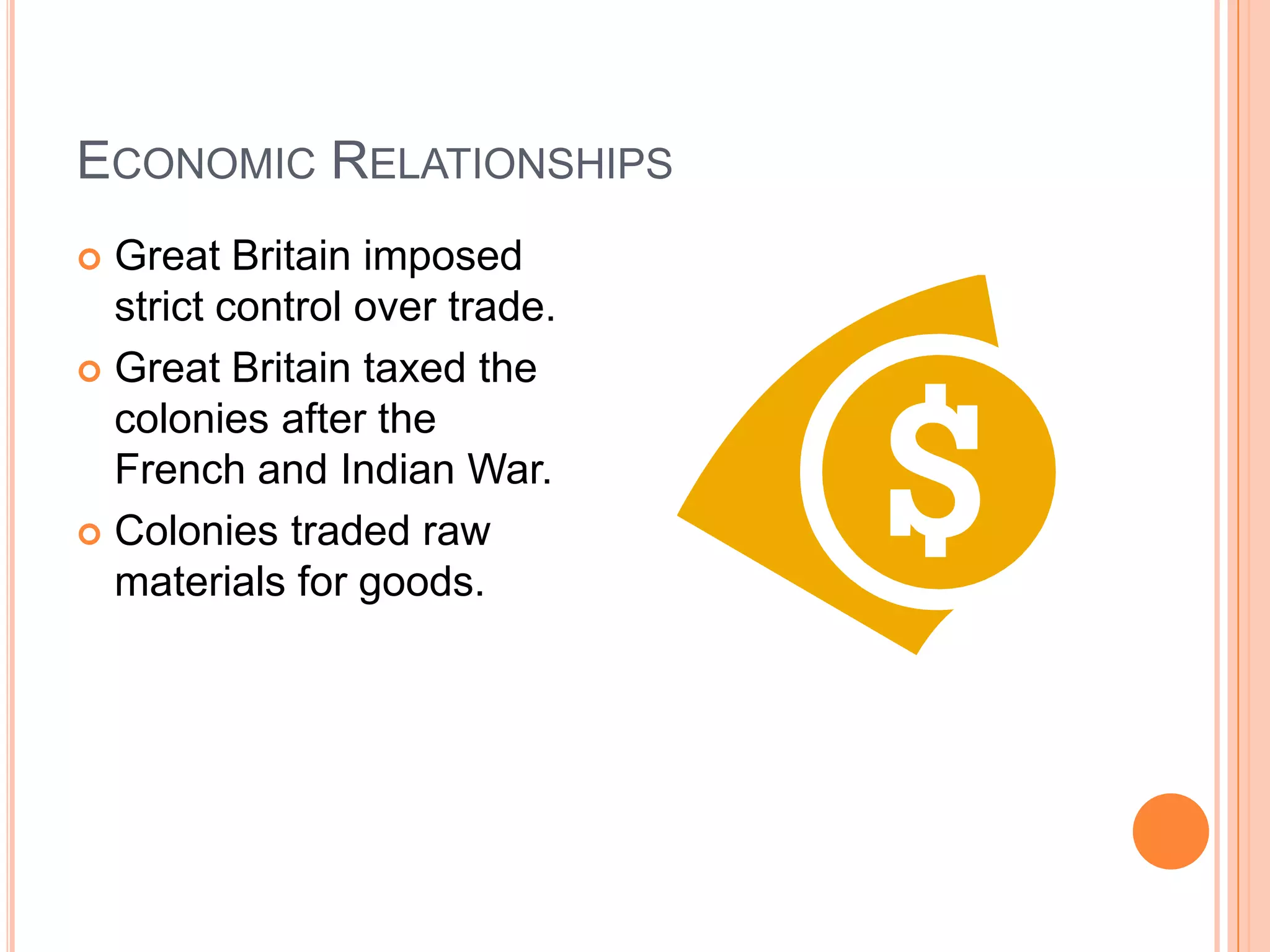 ECONOMIC RELATIONSHIPS

Great Britain imposed strict control over trade.

Great Britain taxed the colonies after the French and Indian War.

Colonies traded raw materials for goods.

$